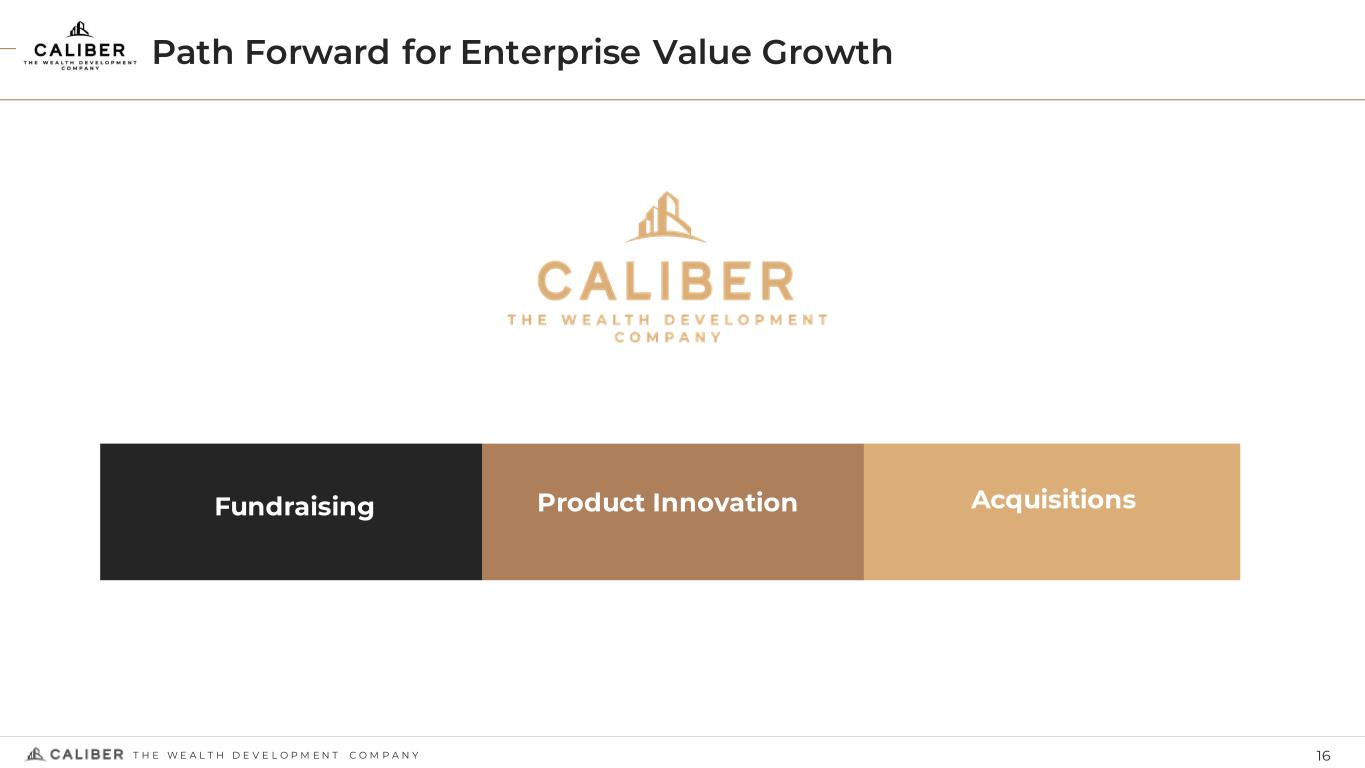 CALIBER
THE WEALTH DEVELOPMENT COMPANY

Path Forward for Enterprise Value Growth

CALIBER
THE WEALTH DEVELOPMENT COMPANY

Fundraising

Product Innovation

Acquisitions

CALIBER THE WEALTH DEVELOPMENT COMPANY

16